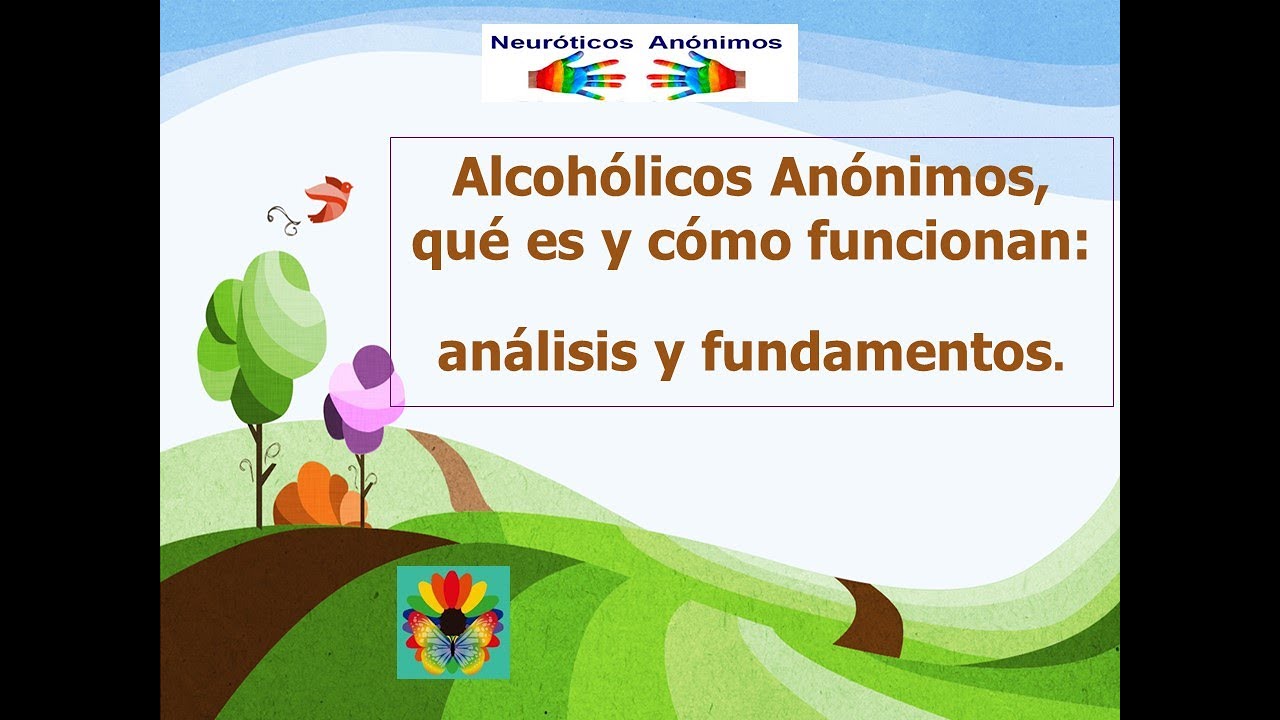 Neuróticos Anónimos

Alcohólicos Anónimos, qué es y cómo funcionan:

análisis y fundamentos.